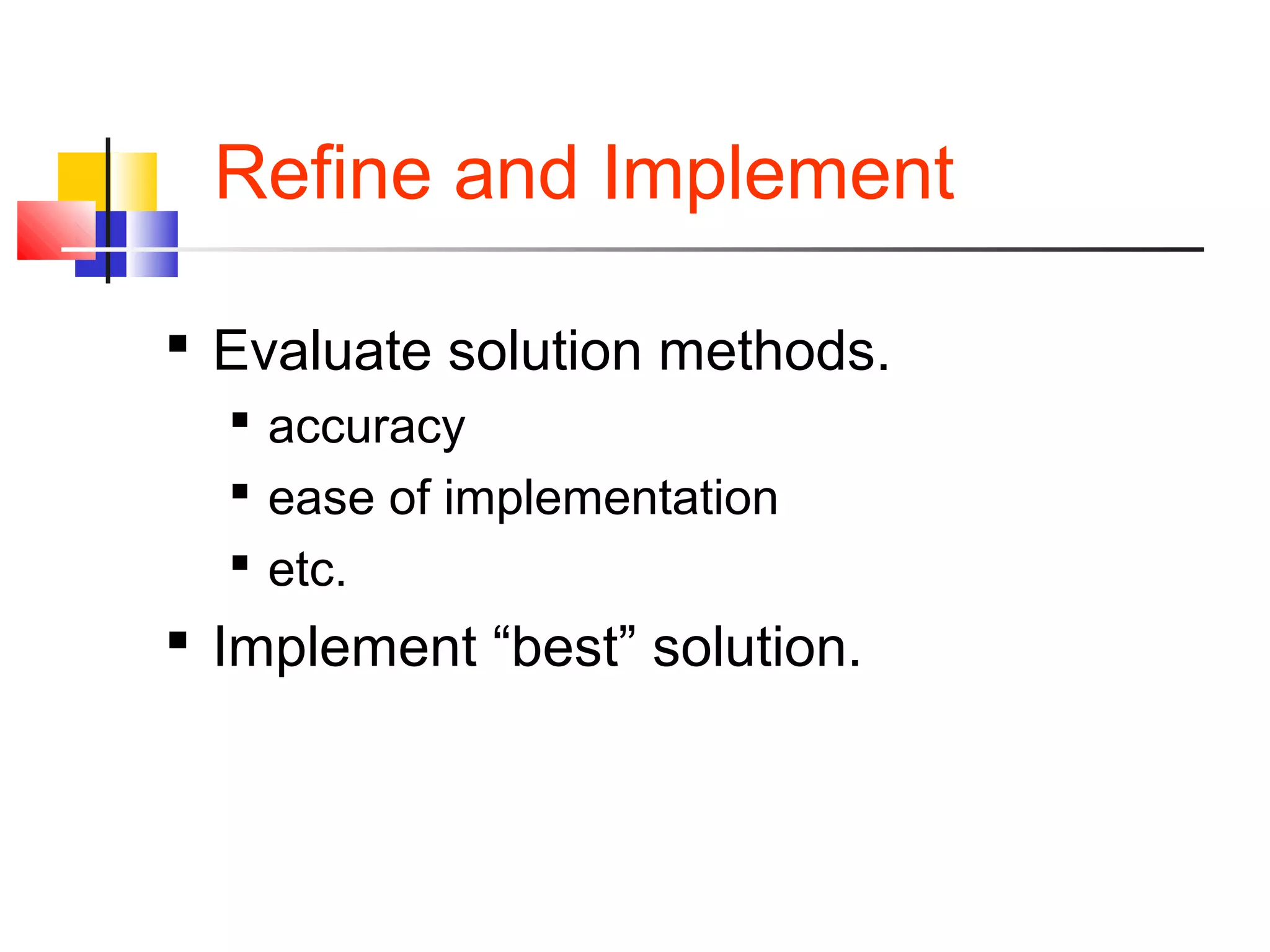 Refine and Implement

▪ Evaluate solution methods.
  ▪ accuracy
  ▪ ease of implementation
  ▪ etc.
▪ Implement “best” solution.